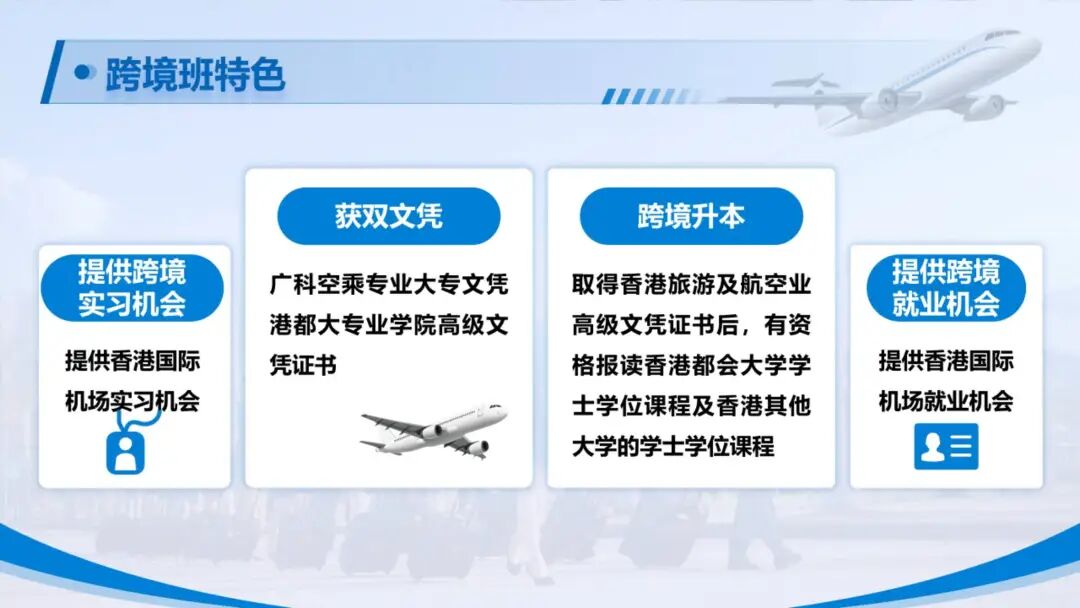 跨境班特色

提供跨境实习机会

提供香港国际机场实习机会

获双文凭

广科空乘专业大专文凭港都大专业学院高级文凭证书

跨境升本

取得香港旅游及航空业高级文凭证书后，有资格报读香港都会大学学士学位课程及香港其他大学的学士学位课程

提供跨境就业机会

提供香港国际机场就业机会